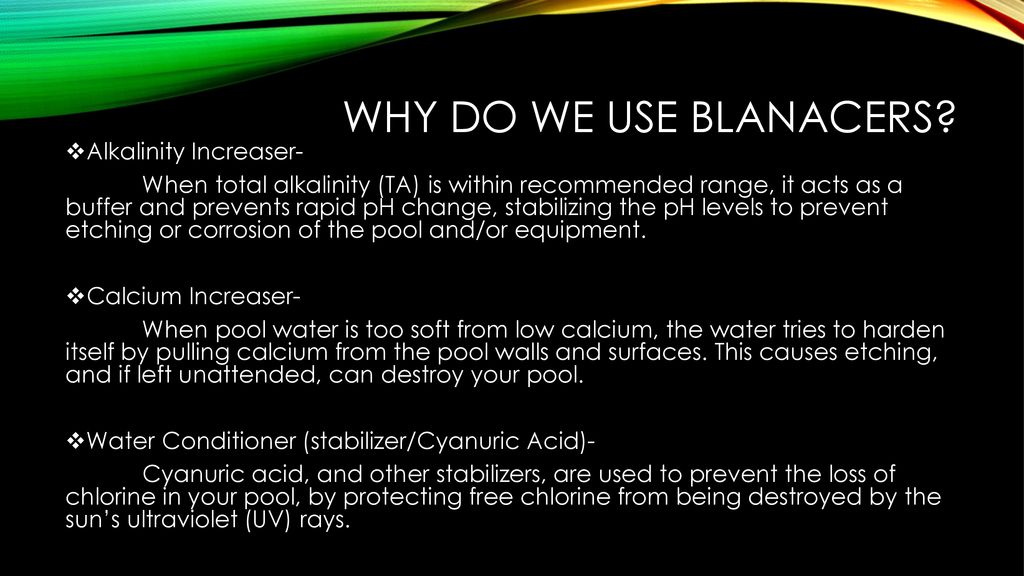 WHY DO WE USE BLANACERS?

❖Alkalinity Increaser-

When total alkalinity (TA) is within recommended range, it acts as a buffer and prevents rapid pH change, stabilizing the pH levels to prevent etching or corrosion of the pool and/or equipment.

❖Calcium Increaser-

When pool water is too soft from low calcium, the water tries to harden itself by pulling calcium from the pool walls and surfaces. This causes etching, and if left unattended, can destroy your pool.

❖Water Conditioner (stabilizer/Cyanuric Acid)-

Cyanuric acid, and other stabilizers, are used to prevent the loss of chlorine in your pool, by protecting free chlorine from being destroyed by the sun's ultraviolet (UV) rays.